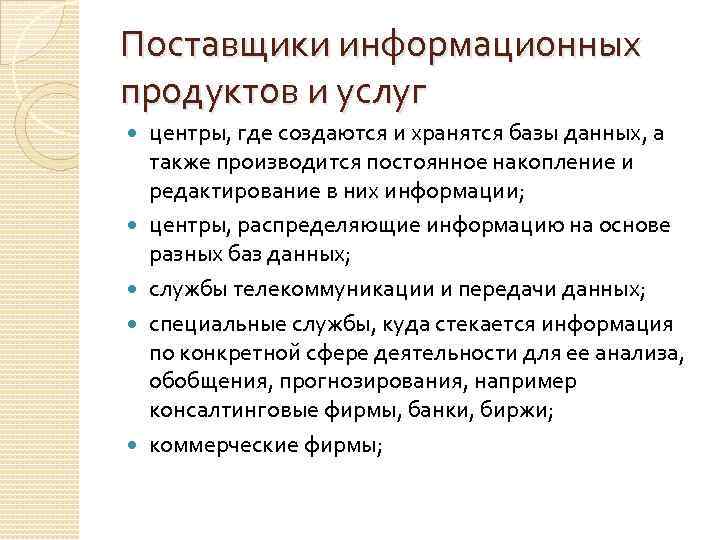 Поставщики информационных продуктов и услуг

- центры, где создаются и хранятся базы данных, а также производится постоянное накопление и редактирование в них информации;
- центры, распределяющие информацию на основе разных баз данных;
- службы телекоммуникации и передачи данных;
- специальные службы, куда стекается информация по конкретной сфере деятельности для ее анализа, обобщения, прогнозирования, например консалтинговые фирмы, банки, биржи;
- коммерческие фирмы;